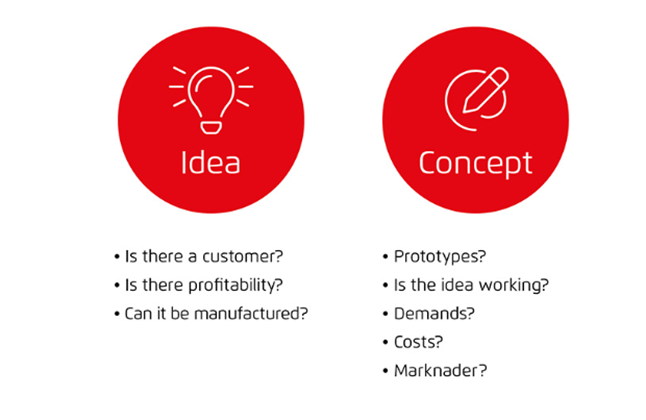 Idea

• Is there a customer?
• Is there profitability?
• Can it be manufactured?

Concept

• Prototypes?
• Is the idea working?
• Demands?
• Costs?
• Marknader?